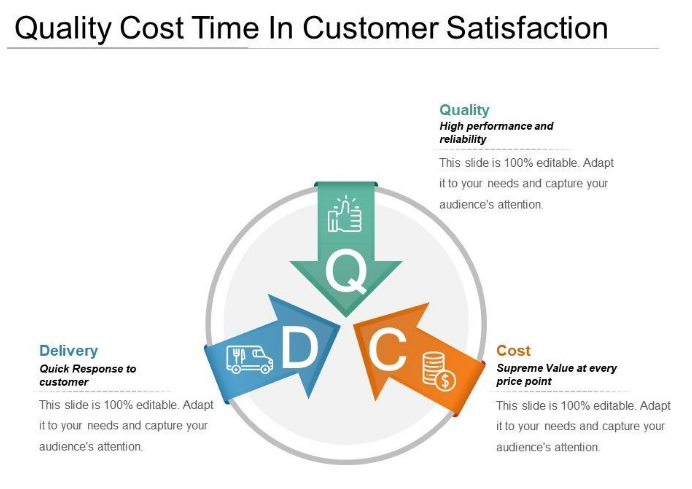 Quality Cost Time In Customer Satisfaction

Quality
High performance and reliability
This slide is 100% editable. Adapt it to your needs and capture your audience's attention.

Q

D

C

Delivery
Quick Response to customer
This slide is 100% editable. Adapt it to your needs and capture your audience's attention.

Cost
Supreme Value at every price point
This slide is 100% editable. Adapt it to your needs and capture your audience's attention.